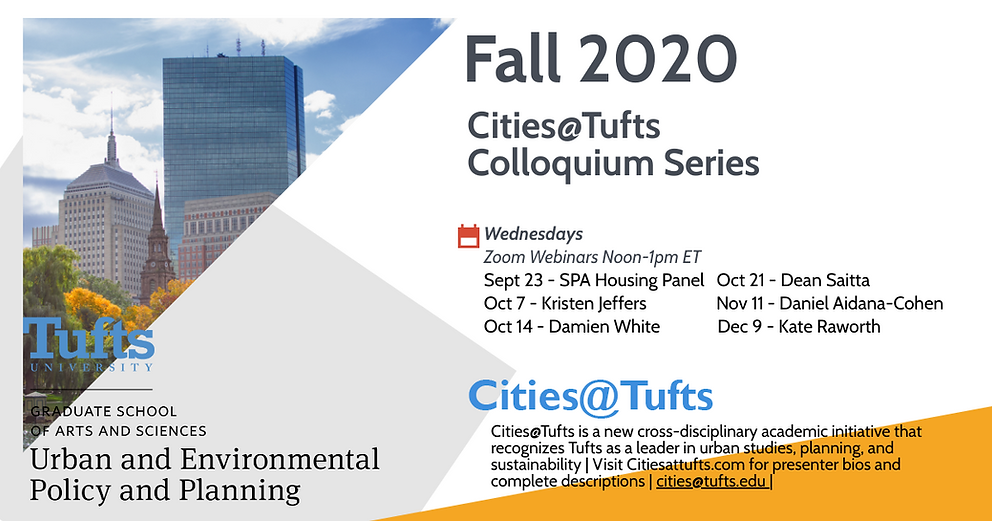 Fall 2020

Cities@Tufts Colloquium Series

Wednesdays
Zoom Webinars Noon-1pm ET

Sept 23 - SPA Housing Panel
Oct 7 - Kristen Jeffers
Oct 14 - Damien White
Oct 21 - Dean Saitta
Nov 11 - Daniel Aidana-Cohen
Dec 9 - Kate Raworth

Tufts
UNIVERSITY

GRADUATE SCHOOL OF ARTS AND SCIENCES
Urban and Environmental Policy and Planning

Cities@Tufts

Cities@Tufts is a new cross-disciplinary academic initiative that recognizes Tufts as a leader in urban studies, planning, and sustainability | Visit Citiesattufts.com for presenter bios and complete descriptions | cities@tufts.edu |